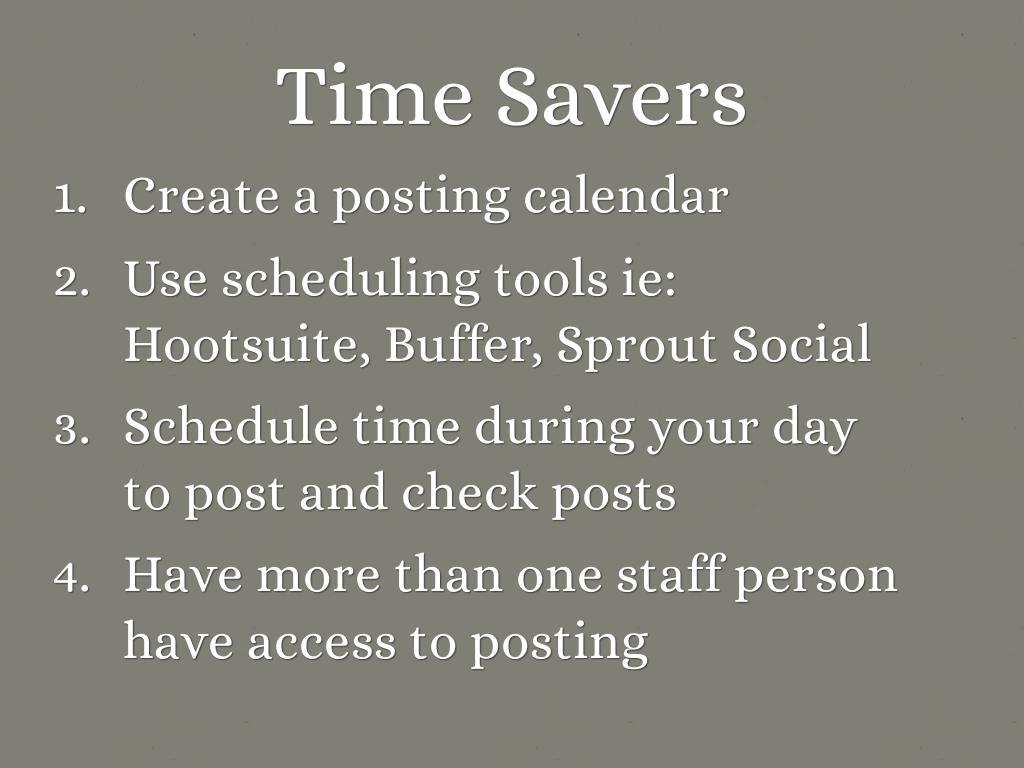 Time Savers

1. Create a posting calendar
2. Use scheduling tools ie: Hootsuite, Buffer, Sprout Social
3. Schedule time during your day to post and check posts
4. Have more than one staff person have access to posting